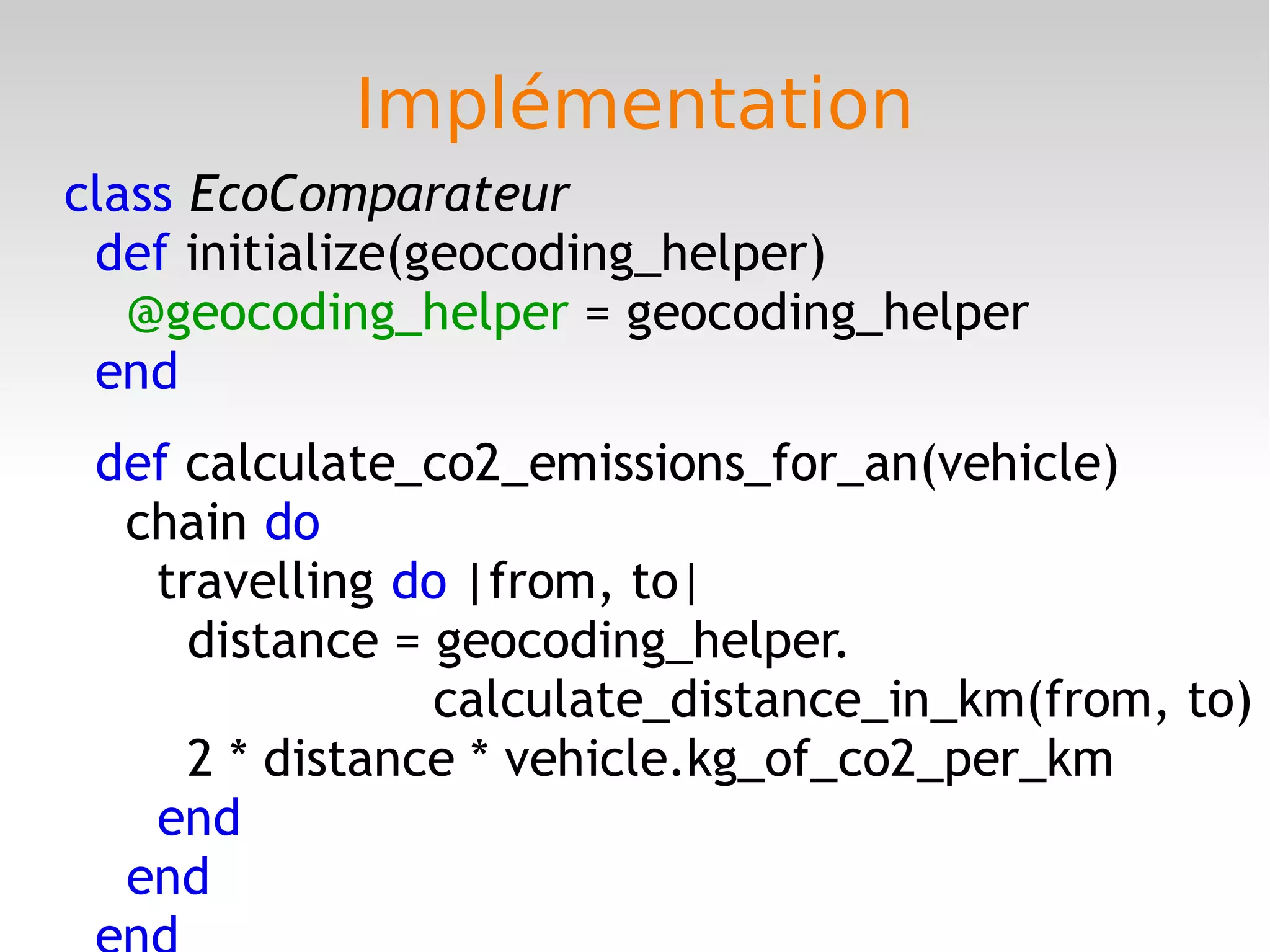 Implémentation

class EcoComparateur
  def initialize(geocoding_helper)
    @geocoding_helper = geocoding_helper
  end

  def calculate_co2_emissions_for_an(vehicle)
    chain do
      travelling do |from, to|
        distance = geocoding_helper.
                        calculate_distance_in_km(from, to)
        2 * distance * vehicle.kg_of_co2_per_km
      end
    end
  end